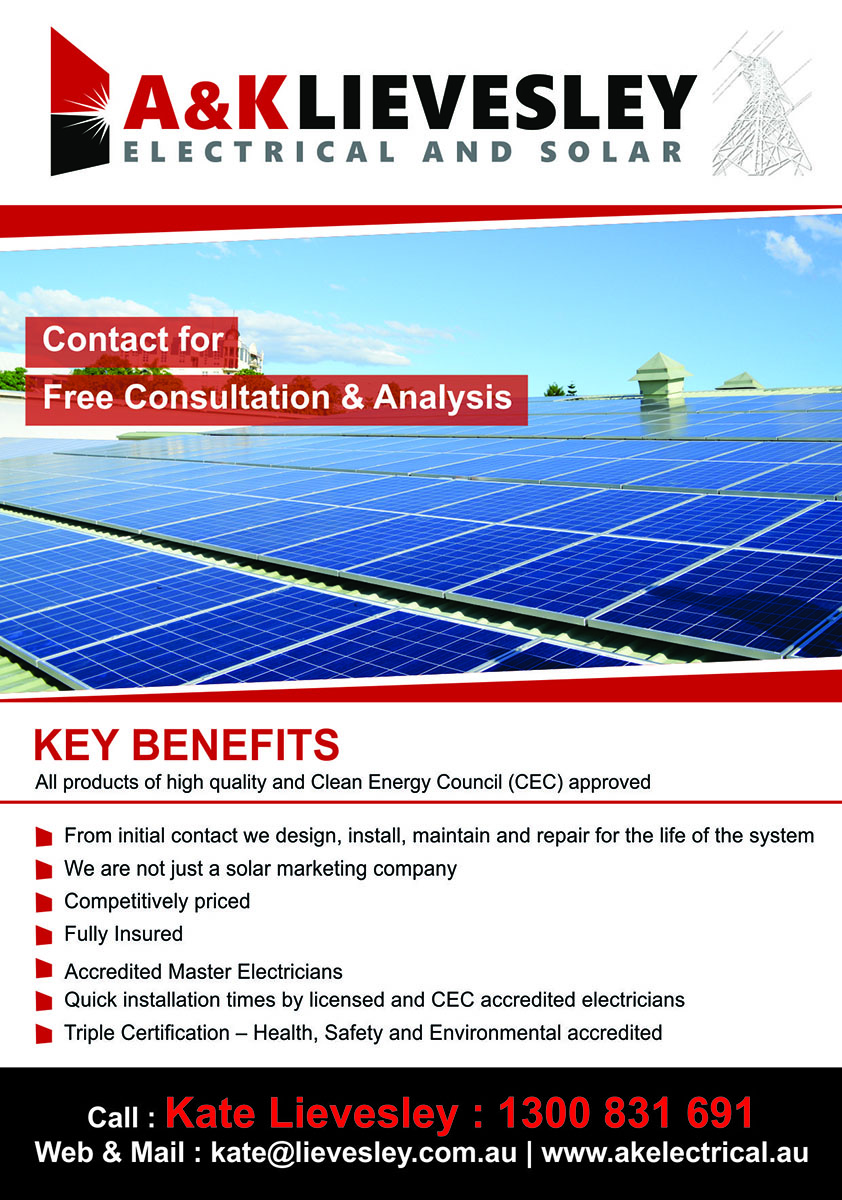 A&K LIEVESLEY
ELECTRICAL AND SOLAR

Contact for
Free Consultation & Analysis

KEY BENEFITS
All products of high quality and Clean Energy Council (CEC) approved

From initial contact we design, install, maintain and repair for the life of the system
We are not just a solar marketing company
Competitively priced
Fully Insured
Accredited Master Electricians
Quick installation times by licensed and CEC accredited electricians
Triple Certification – Health, Safety and Environmental accredited

Call : Kate Lievesley : 1300 831 691
Web & Mail : kate@lievesley.com.au | www.akelectrical.au